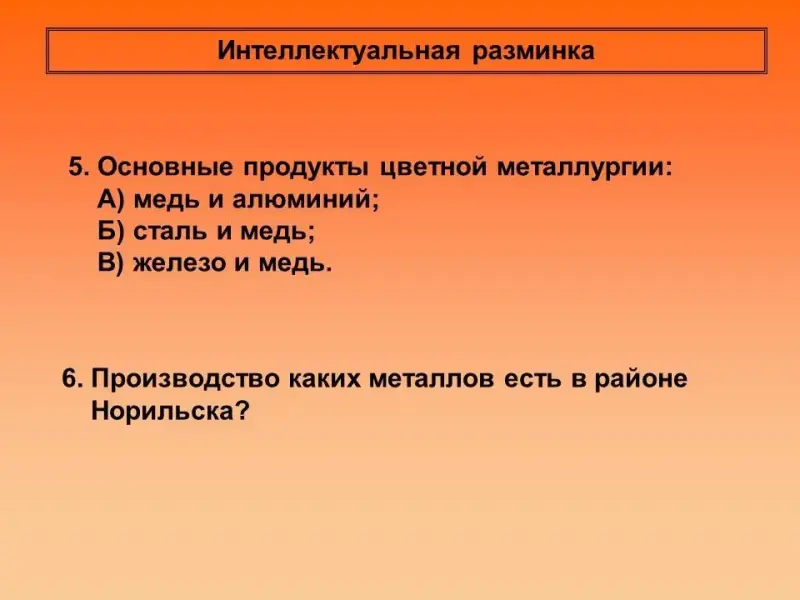 Интеллектуальная разминка

5. Основные продукты цветной металлургии:
А) медь и алюминий;
Б) сталь и медь;
В) железо и медь.

6. Производство каких металлов есть в районе Норильска?